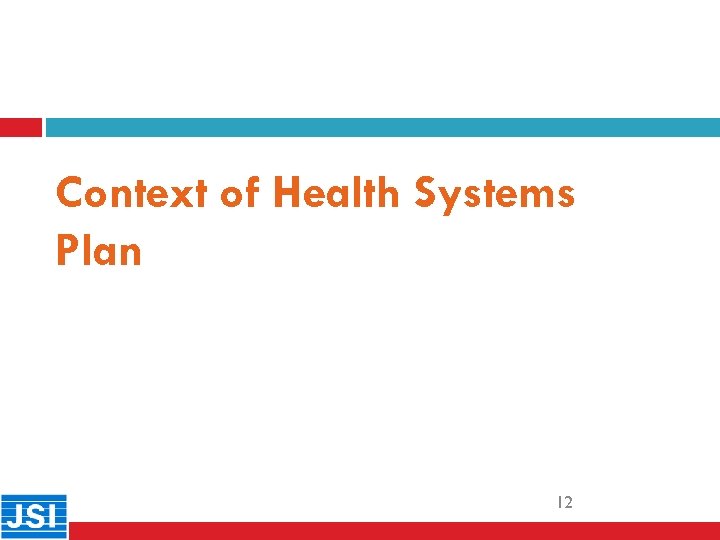 Context of Health Systems Plan

12

JSI